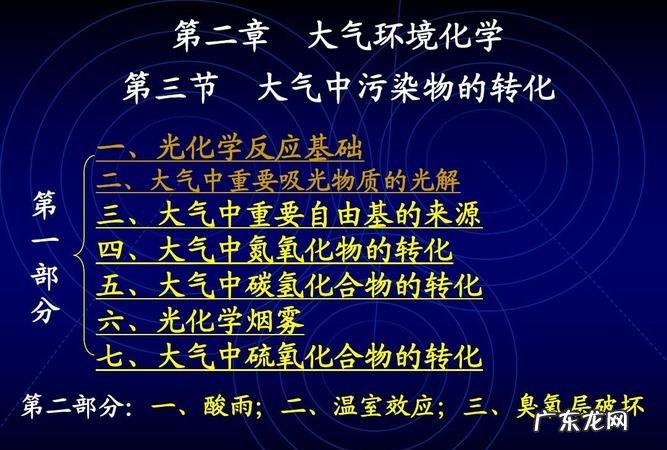 第二章　大气环境化学

第三节　大气中污染物的转化

第一部分

一、光化学反应基础

二、大气中重要吸光物质的光解

三、大气中重要自由基的来源

四、大气中氮氧化物的转化

五、大气中碳氢化合物的转化

六、光化学烟雾

七、大气中硫氧化合物的转化

第二部分：一、酸雨；二、温室效应；三、臭氧层破坏

广东龙网